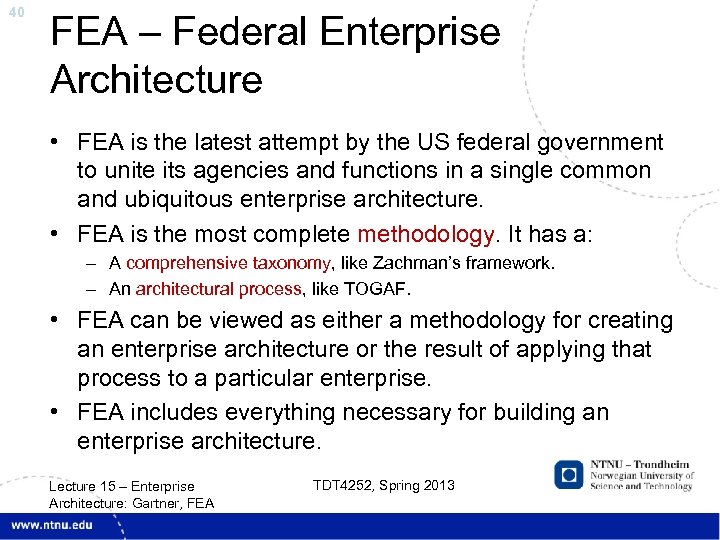 40

FEA – Federal Enterprise Architecture

• FEA is the latest attempt by the US federal government to unite its agencies and functions in a single common and ubiquitous enterprise architecture.

• FEA is the most complete methodology. It has a:
– A comprehensive taxonomy, like Zachman's framework.
– An architectural process, like TOGAF.

• FEA can be viewed as either a methodology for creating an enterprise architecture or the result of applying that process to a particular enterprise.

• FEA includes everything necessary for building an enterprise architecture.

Lecture 15 – Enterprise Architecture: Gartner, FEA

TDT4252, Spring 2013

NTNU – Trondheim
Norwegian University of Science and Technology

www.ntnu.edu